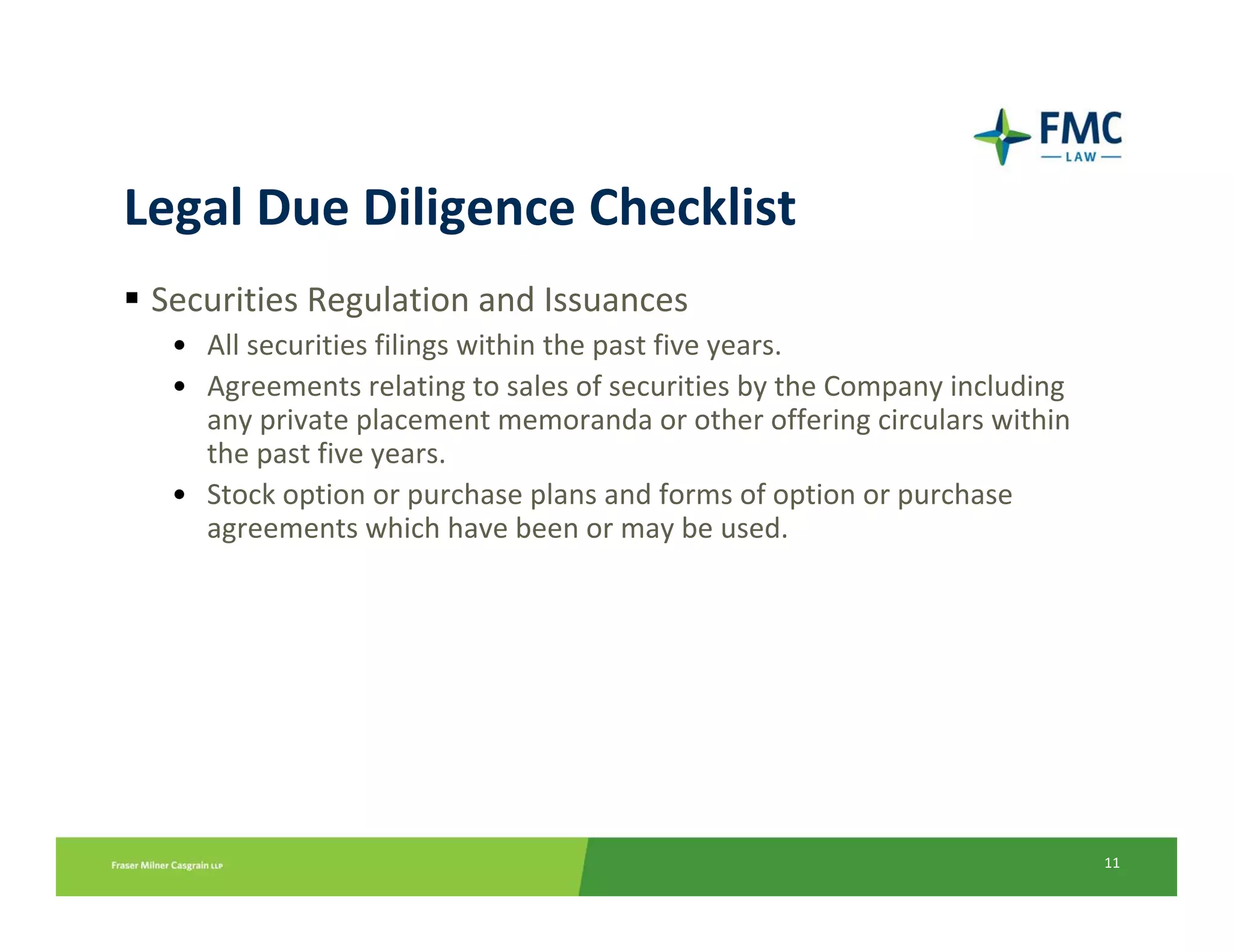 FMC
LAW

Legal Due Diligence Checklist

▪ Securities Regulation and Issuances

• All securities filings within the past five years.

• Agreements relating to sales of securities by the Company including any private placement memoranda or other offering circulars within the past five years.

• Stock option or purchase plans and forms of option or purchase agreements which have been or may be used.

Fraser Milner Casgrain LLP

11